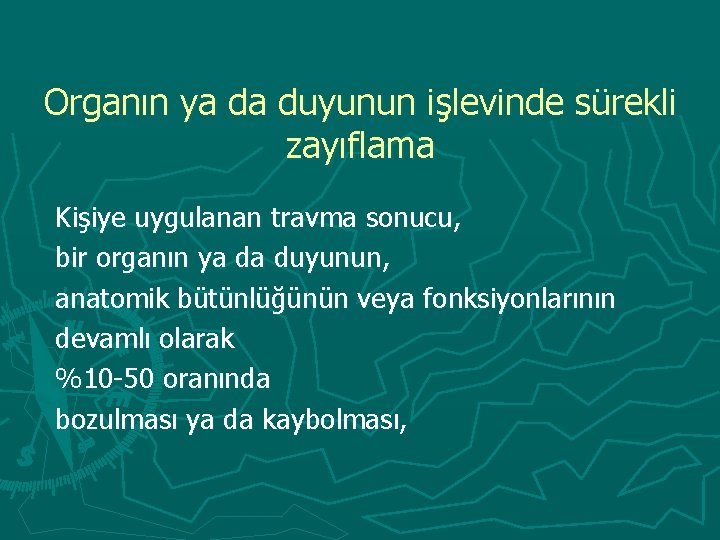 Organın ya da duyunun işlevinde sürekli zayıflama

Kişiye uygulanan travma sonucu,
bir organın ya da duyunun,
anatomik bütünlüğünün veya fonksiyonlarının
devamlı olarak
%10-50 oranında
bozulması ya da kaybolması,